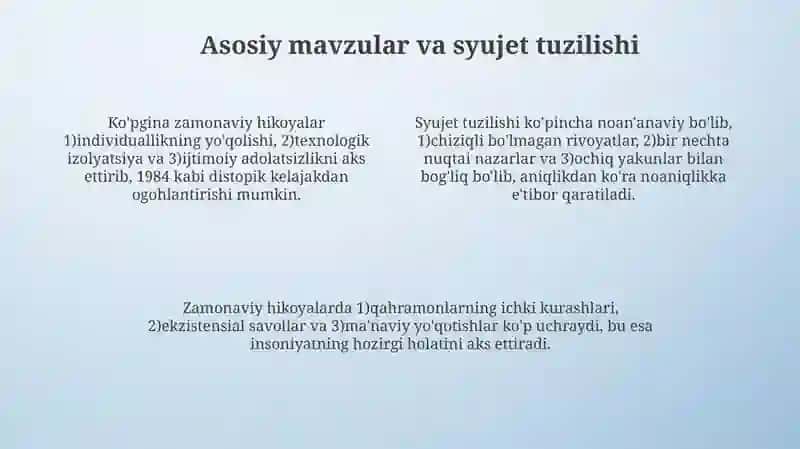 Asosiy mavzular va syujet tuzilishi

Ko'pgina zamonaviy hikoyalar 1)individuallikning yo'qolishi, 2)texnologik izolyatsiya va 3)ijtimoiy adolatsizlikni aks ettirib, 1984 kabi distopik kelajakdan ogohlantirishi mumkin.

Syujet tuzilishi ko'pincha noan'anaviy bo'lib, 1)chiziqli bo'lmagan rivoyatlar, 2)bir nechta nuqtai nazarlar va 3)ochiq yakunlar bilan bog'liq bo'lib, aniqlikdan ko'ra noaniqlikka e'tibor qaratiladi.

Zamonaviy hikoyalarda 1)qahramonlarning ichki kurashlari, 2)ekzistensial savollar va 3)ma'naviy yo'qotishlar ko'p uchraydi, bu esa insoniyatning hozirgi holatini aks ettiradi.